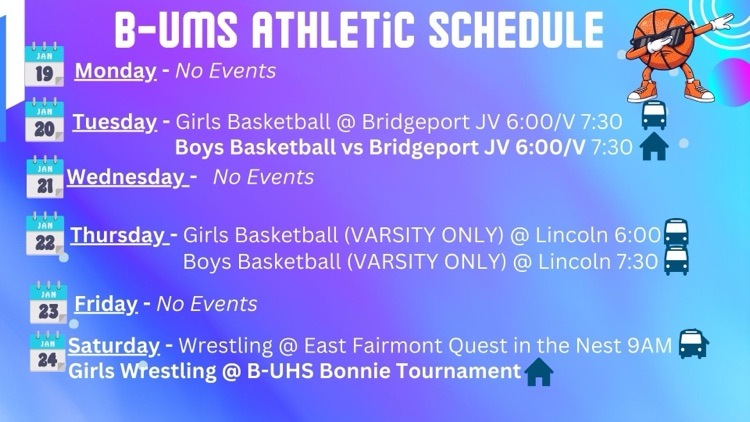 B-UMS ATHLETiC SCHEDULE

JAN 19 Monday - No Events

JAN 20 Tuesday - Girls Basketball @ Bridgeport JV 6:00/V 7:30
Boys Basketball vs Bridgeport JV 6:00/V 7:30

JAN 21 Wednesday - No Events

JAN 22 Thursday - Girls Basketball (VARSITY ONLY) @ Lincoln 6:00
Boys Basketball (VARSITY ONLY) @ Lincoln 7:30

JAN 23 Friday - No Events

JAN 24 Saturday - Wrestling @ East Fairmont Quest in the Nest 9AM
Girls Wrestling @ B-UHS Bonnie Tournament